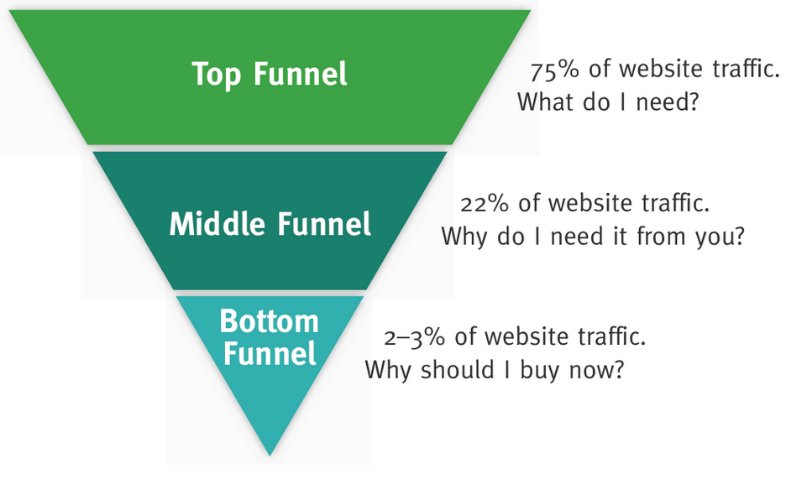 Top Funnel

75% of website traffic.
What do I need?

Middle Funnel

22% of website traffic.
Why do I need it from you?

Bottom Funnel

2–3% of website traffic.
Why should I buy now?